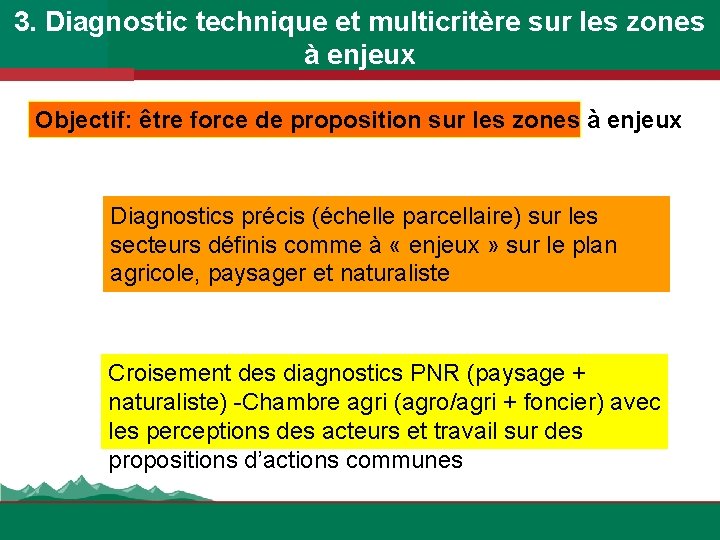 3. Diagnostic technique et multicritère sur les zones à enjeux

Objectif: être force de proposition sur les zones à enjeux

Diagnostics précis (échelle parcellaire) sur les secteurs définis comme à « enjeux » sur le plan agricole, paysager et naturaliste

Croisement des diagnostics PNR (paysage + naturaliste) -Chambre agri (agro/agri + foncier) avec les perceptions des acteurs et travail sur des propositions d'actions communes